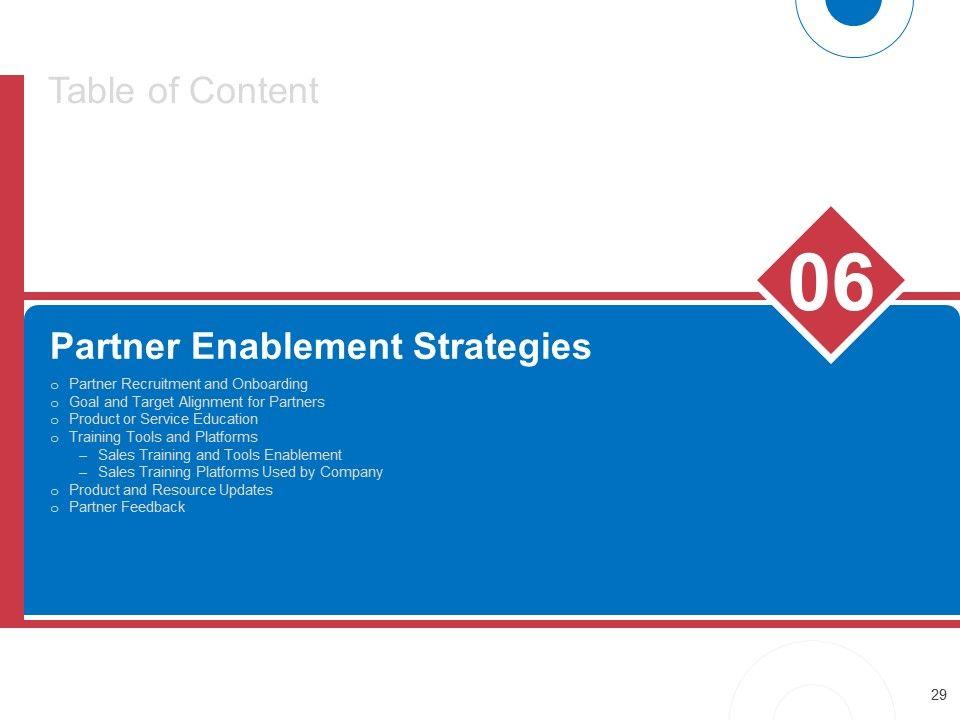 Table of Content

06

Partner Enablement Strategies

o Partner Recruitment and Onboarding
o Goal and Target Alignment for Partners
o Product or Service Education
o Training Tools and Platforms
– Sales Training and Tools Enablement
– Sales Training Platforms Used by Company
o Product and Resource Updates
o Partner Feedback

29